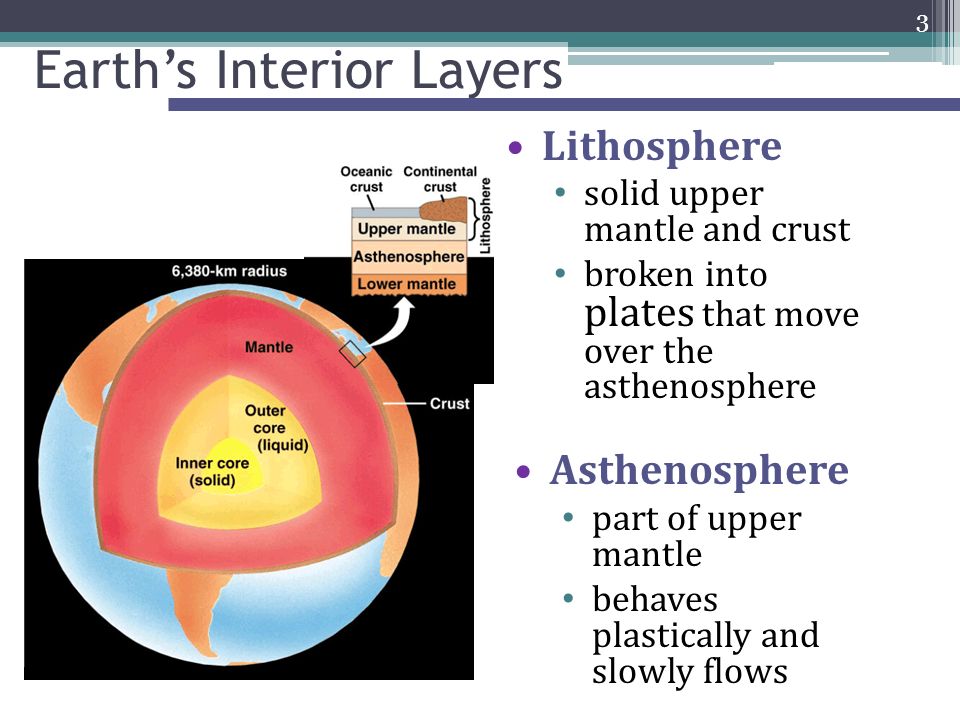 3

Earth's Interior Layers

Oceanic crust
Continental crust
Lithosphere
Upper mantle
Asthenosphere
Lower mantle
6,380-km radius
Mantle
Crust
Outer core (liquid)
Inner core (solid)

• Lithosphere
• solid upper mantle and crust
• broken into plates that move over the asthenosphere

• Asthenosphere
• part of upper mantle
• behaves plastically and slowly flows